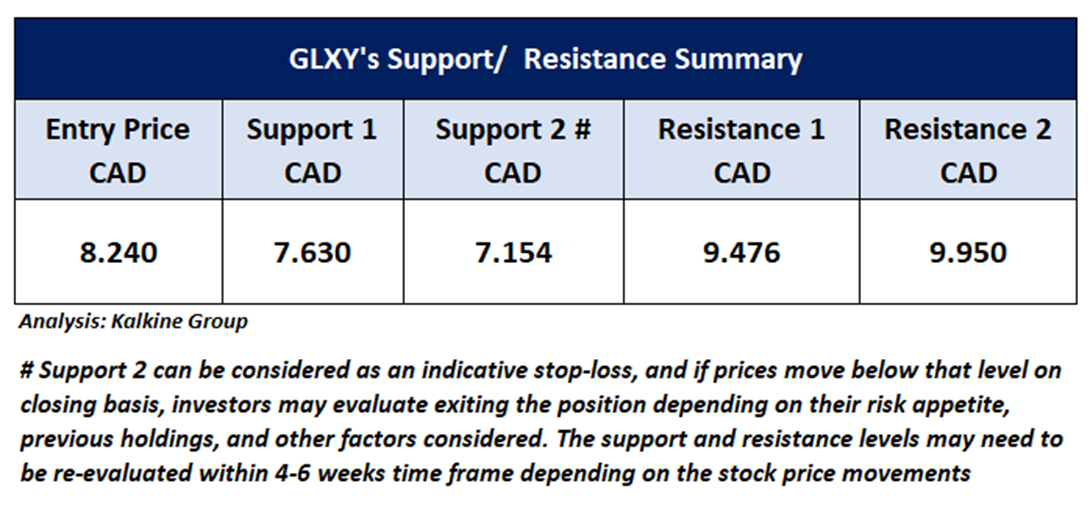 GLXY's Support/ Resistance Summary

| Entry Price CAD | Support 1 CAD | Support 2 # CAD | Resistance 1 CAD | Resistance 2 CAD |
|---|---|---|---|---|
| 8.240 | 7.630 | 7.154 | 9.476 | 9.950 |

Analysis: Kalkine Group

# Support 2 can be considered as an indicative stop-loss, and if prices move below that level on closing basis, investors may evaluate exiting the position depending on their risk appetite, previous holdings, and other factors considered. The support and resistance levels may need to be re-evaluated within 4-6 weeks time frame depending on the stock price movements